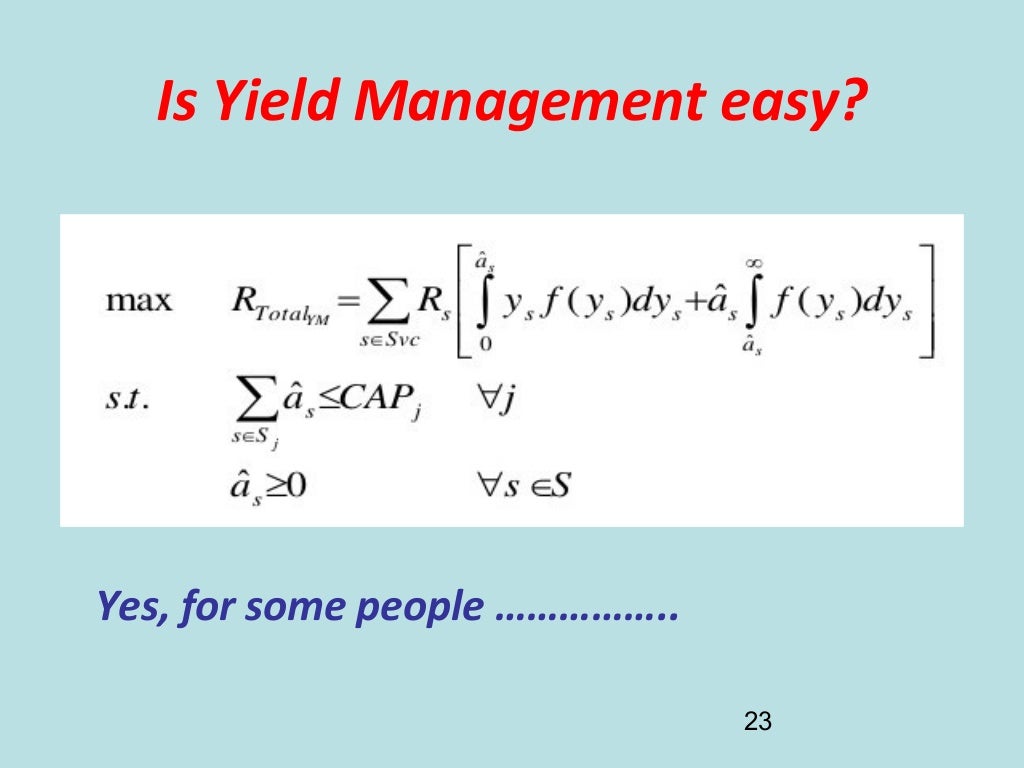 Is Yield Management easy?

max $R_{Total_{YM}} = \sum_{s \in Svc} R_s \left[ \int_0^{\hat{a}_s} y_s f(y_s) dy_s + \hat{a}_s \int_{\hat{a}_s}^{\infty} f(y_s) dy_s \right]$

s.t. $\sum_{s \in S_j} \hat{a}_s \leq CAP_j \quad \forall j$

$\hat{a}_s \geq 0 \quad \forall s \in S$

Yes, for some people ……………..

23